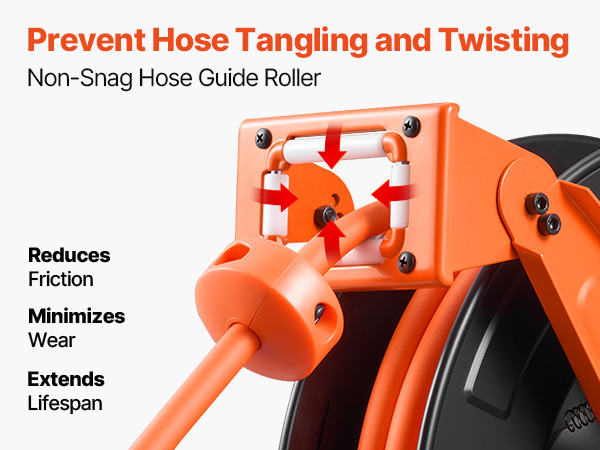 Prevent Hose Tangling and Twisting

Non-Snag Hose Guide Roller

Reduces
Friction

Minimizes
Wear

Extends
Lifespan